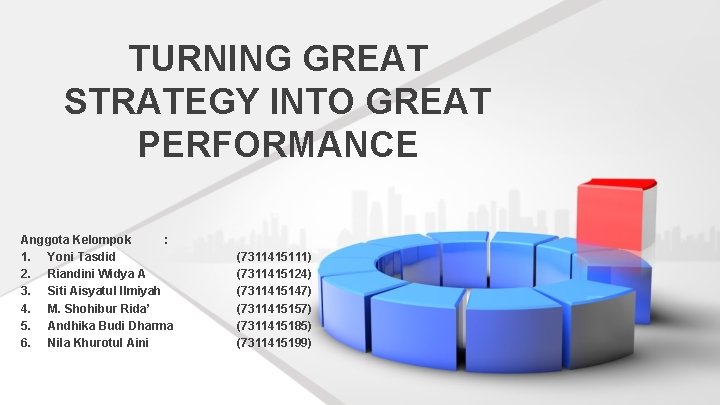 TURNING GREAT STRATEGY INTO GREAT PERFORMANCE

Anggota Kelompok :
1. Yoni Tasdid (7311415111)
2. Riandini Widya A (7311415124)
3. Siti Aisyatul Ilmiyah (7311415147)
4. M. Shohibur Rida' (7311415157)
5. Andhika Budi Dharma (7311415185)
6. Nila Khurotul Aini (7311415199)